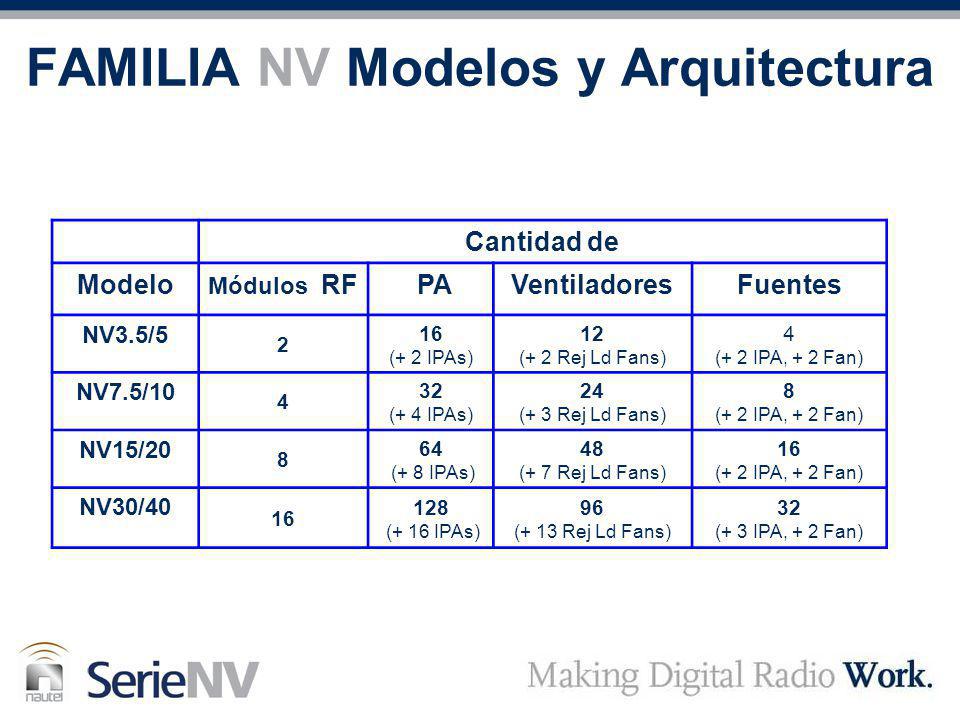 FAMILIA NV Modelos y Arquitectura

| | Cantidad de | | | |
|---|---|---|---|---|
| Modelo | Módulos RF | PA | Ventiladores | Fuentes |
| NV3.5/5 | 2 | 16 (+ 2 IPAs) | 12 (+ 2 Rej Ld Fans) | 4 (+ 2 IPA, + 2 Fan) |
| NV7.5/10 | 4 | 32 (+ 4 IPAs) | 24 (+ 3 Rej Ld Fans) | 8 (+ 2 IPA, + 2 Fan) |
| NV15/20 | 8 | 64 (+ 8 IPAs) | 48 (+ 7 Rej Ld Fans) | 16 (+ 2 IPA, + 2 Fan) |
| NV30/40 | 16 | 128 (+ 16 IPAs) | 96 (+ 13 Rej Ld Fans) | 32 (+ 3 IPA, + 2 Fan) |

nautel SerieNV

Making Digital Radio Work.